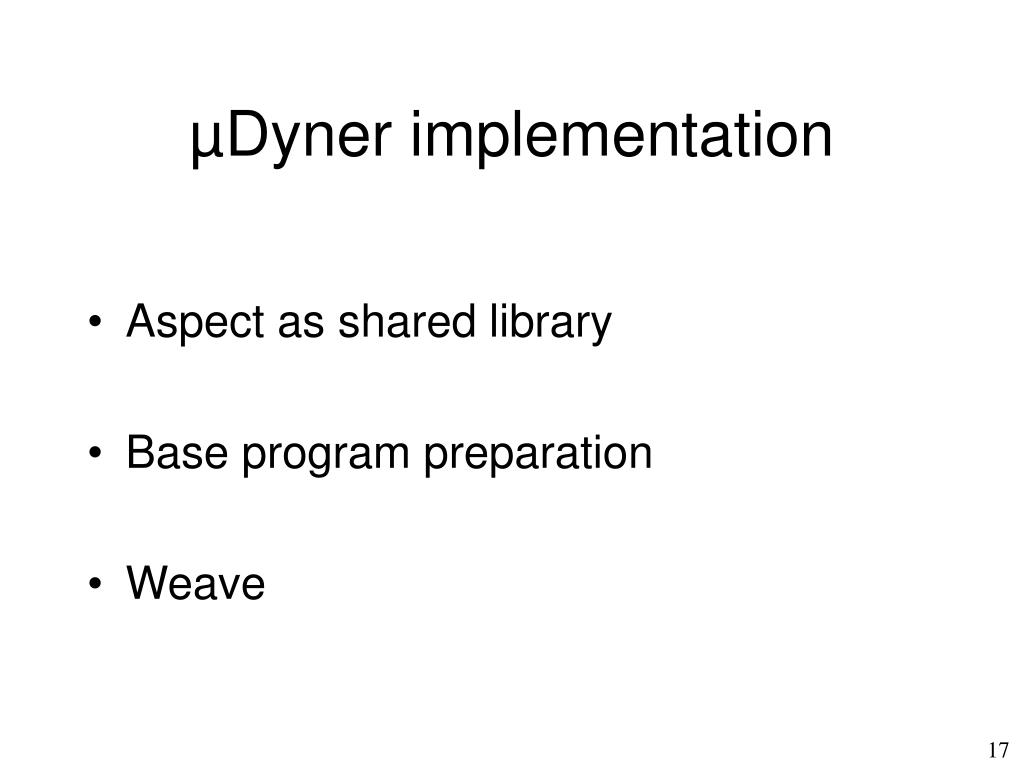 µDyner implementation

• Aspect as shared library

• Base program preparation

• Weave

17